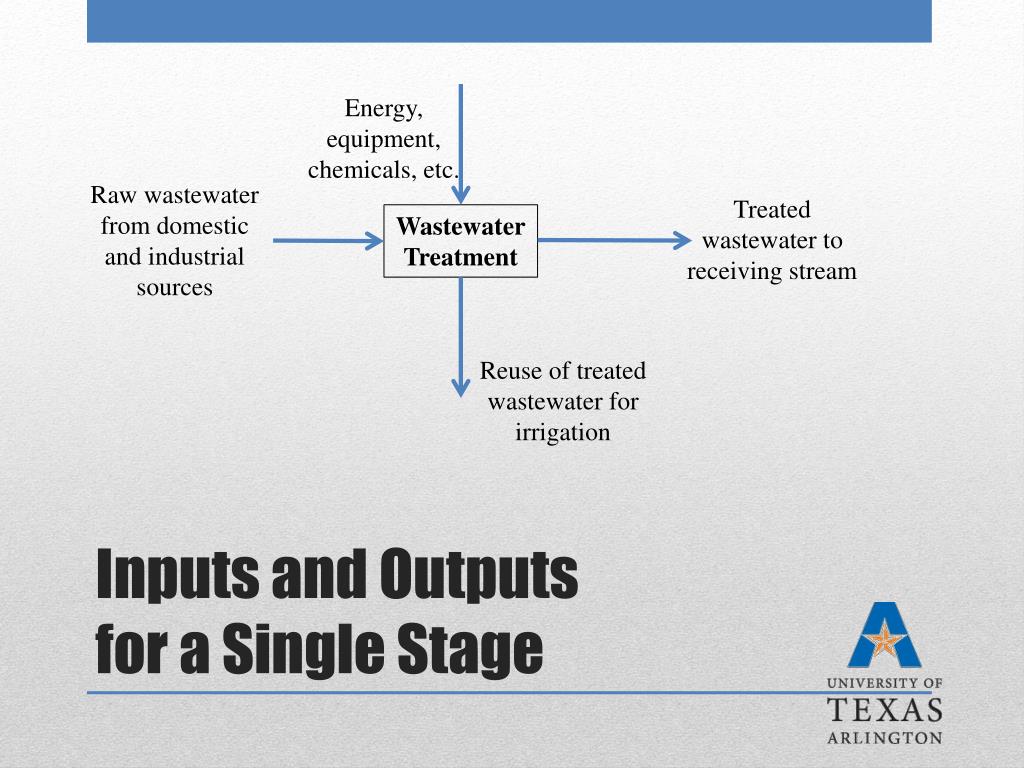 Energy, equipment, chemicals, etc.

Raw wastewater from domestic and industrial sources

Wastewater Treatment

Treated wastewater to receiving stream

Reuse of treated wastewater for irrigation

Inputs and Outputs for a Single Stage

UNIVERSITY OF
TEXAS
ARLINGTON